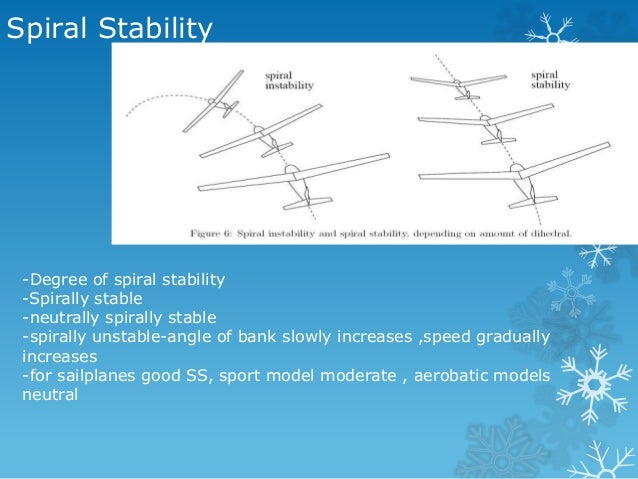 Spiral Stability

spiral instability

spiral stability

Figure 6: Spiral instability and spiral stability, depending on amount of dihedral.

-Degree of spiral stability
-Spirally stable
-neutrally spirally stable
-spirally unstable-angle of bank slowly increases ,speed gradually increases
-for sailplanes good SS, sport model moderate , aerobatic models neutral